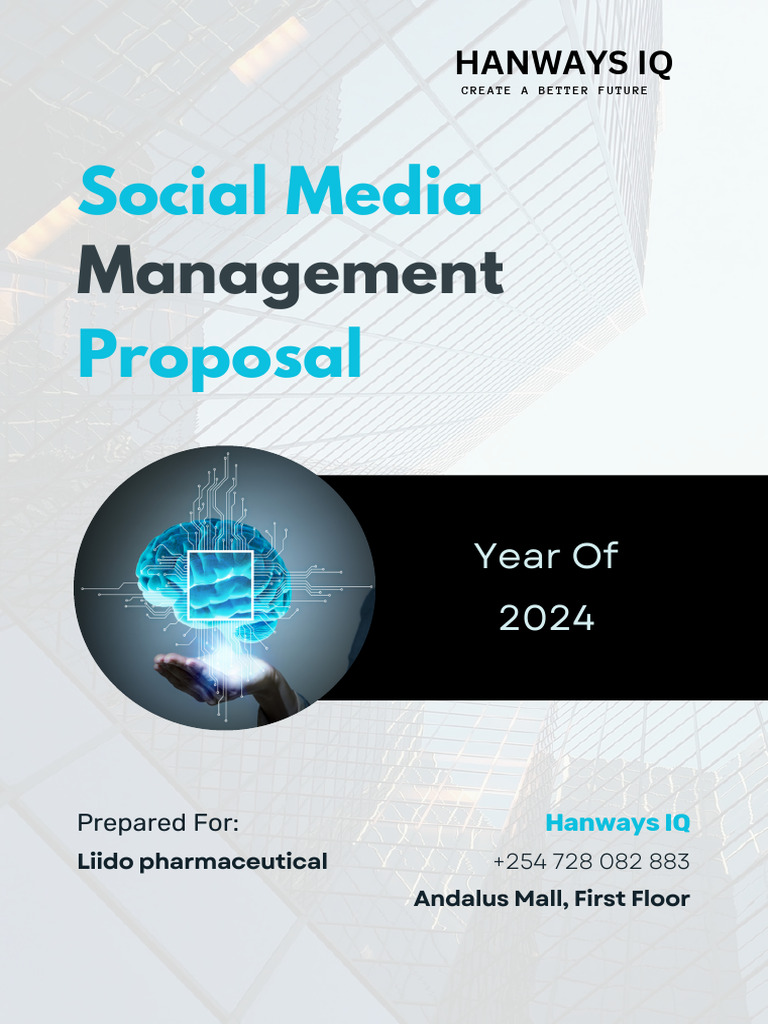 HANWAYS IQ
CREATE A BETTER FUTURE

Social Media Management Proposal

Year Of 2024

Prepared For:
Liido pharmaceutical

Hanways IQ
+254 728 082 883
Andalus Mall, First Floor